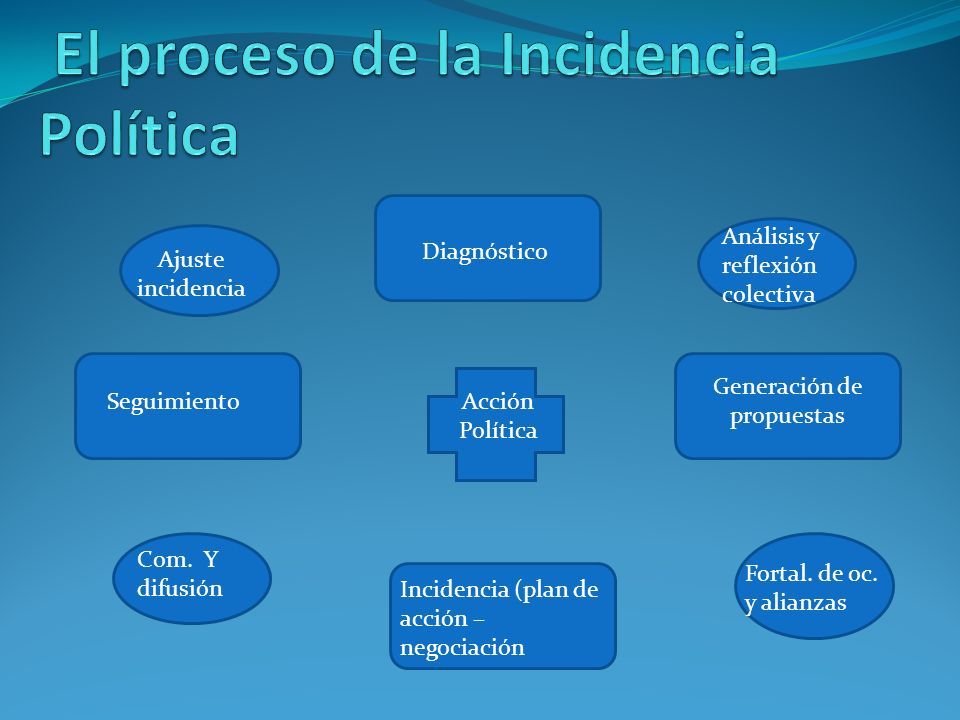 El proceso de la Incidencia Política

Ajuste incidencia

Diagnóstico

Análisis y reflexión colectiva

Seguimiento

Acción Política

Generación de propuestas

Com. Y difusión

Incidencia (plan de acción – negociación

Fortal. de oc. y alianzas